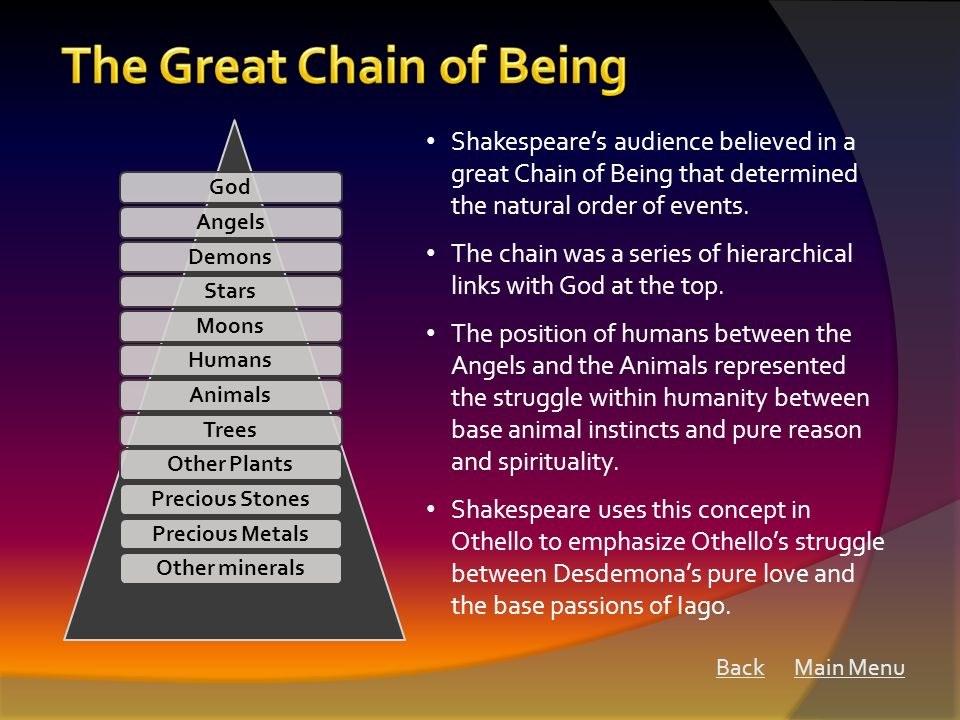 The Great Chain of Being

God
Angels
Demons
Stars
Moons
Humans
Animals
Trees
Other Plants
Precious Stones
Precious Metals
Other minerals

• Shakespeare's audience believed in a great Chain of Being that determined the natural order of events.

• The chain was a series of hierarchical links with God at the top.

• The position of humans between the Angels and the Animals represented the struggle within humanity between base animal instincts and pure reason and spirituality.

• Shakespeare uses this concept in Othello to emphasize Othello's struggle between Desdemona's pure love and the base passions of Iago.

Back Main Menu